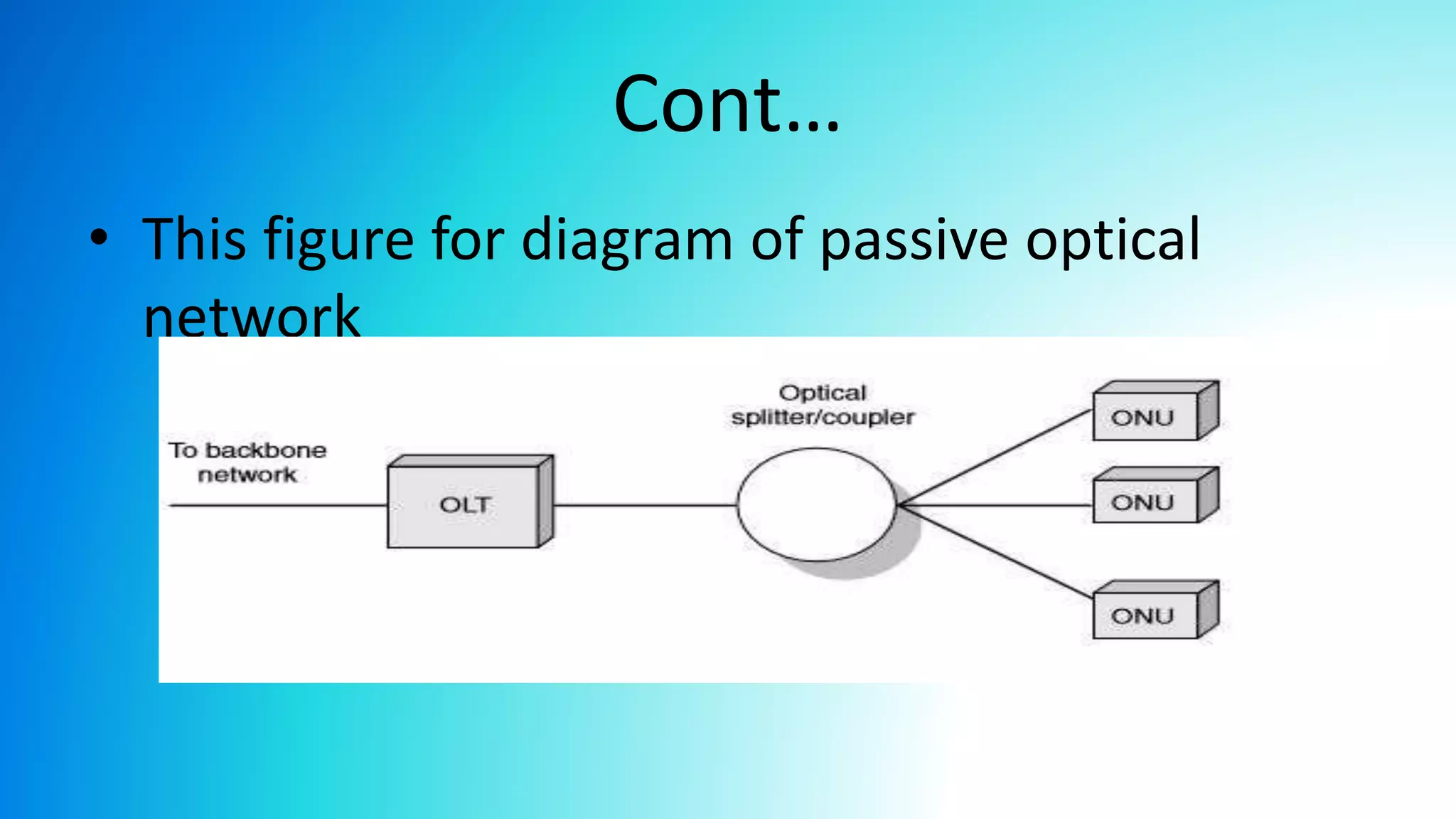 Cont…

• This figure for diagram of passive optical network

To backbone network

OLT

Optical splitter/coupler

ONU

ONU

ONU